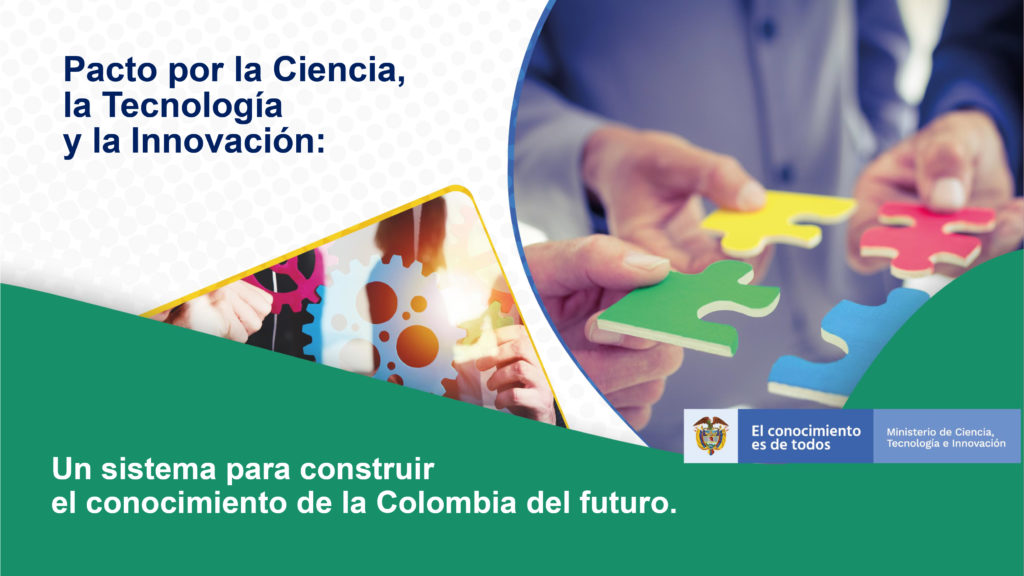 Pacto por la Ciencia, la Tecnología y la Innovación:

El conocimiento es de todos

Ministerio de Ciencia, Tecnología e Innovación

Un sistema para construir el conocimiento de la Colombia del futuro.